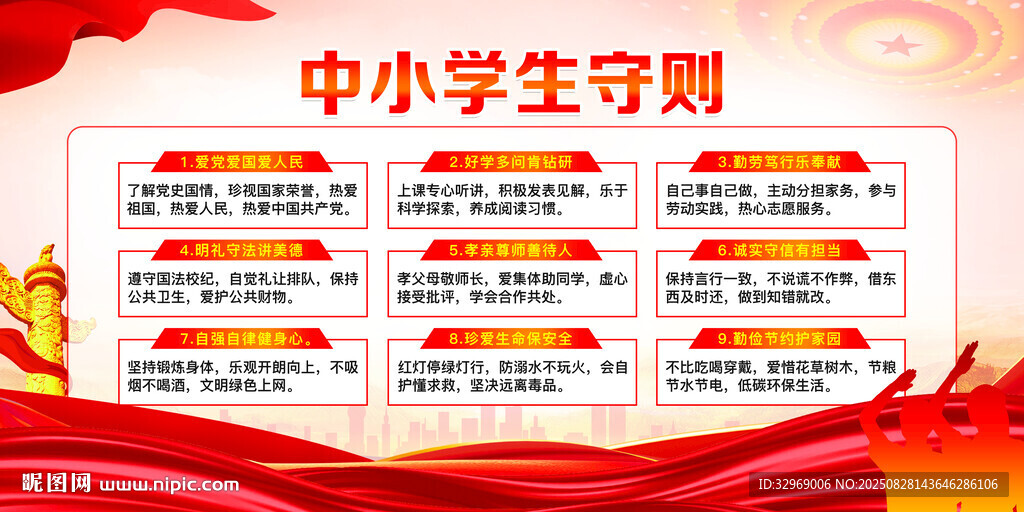 中小学生守则

1.爱党爱国爱人民

了解党史国情，珍视国家荣誉，热爱祖国，热爱人民，热爱中国共产党。

2.好学多问肯钻研

上课专心听讲，积极发表见解，乐于科学探索，养成阅读习惯。

3.勤劳笃行乐奉献

自己事自己做，主动分担家务，参与劳动实践，热心志愿服务。

4.明礼守法讲美德

遵守国法校纪，自觉礼让排队，保持公共卫生，爱护公共财物。

5.孝亲尊师善待人

孝父母敬师长，爱集体助同学，虚心接受批评，学会合作共处。

6.诚实守信有担当

保持言行一致，不说谎不作弊，借东西及时还，做到知错就改。

7.自强自律健身心。

坚持锻炼身体，乐观开朗向上，不吸烟不喝酒，文明绿色上网。

8.珍爱生命保安全

红灯停绿灯行，防溺水不玩火，会自护懂求救，坚决远离毒品。

9.勤俭节约护家园

不比吃喝穿戴，爱惜花草树木，节粮节水节电，低碳环保生活。

昵图网 www.nipic.com

ID:32969006 NO:20250828143646286106